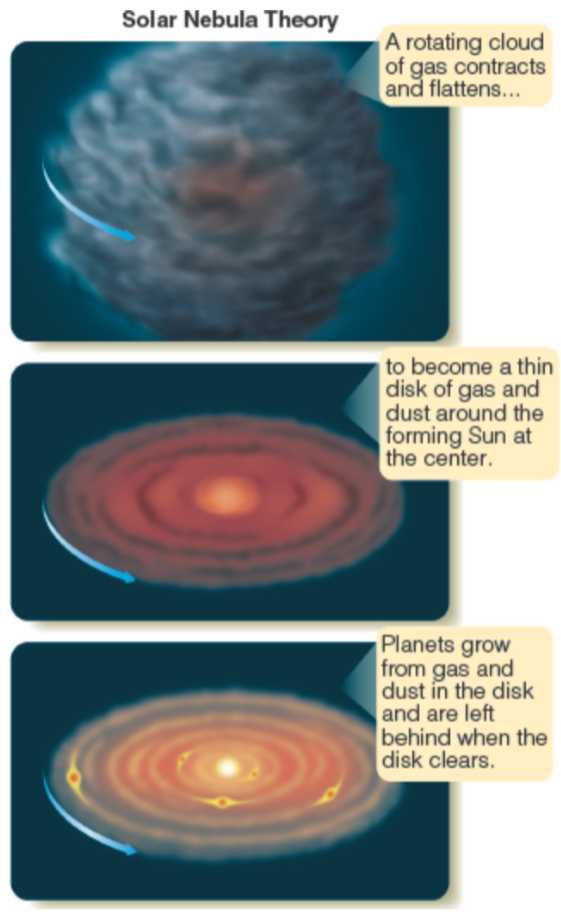 Solar Nebula Theory

A rotating cloud of gas contracts and flattens...

to become a thin disk of gas and dust around the forming Sun at the center.

Planets grow from gas and dust in the disk and are left behind when the disk clears.